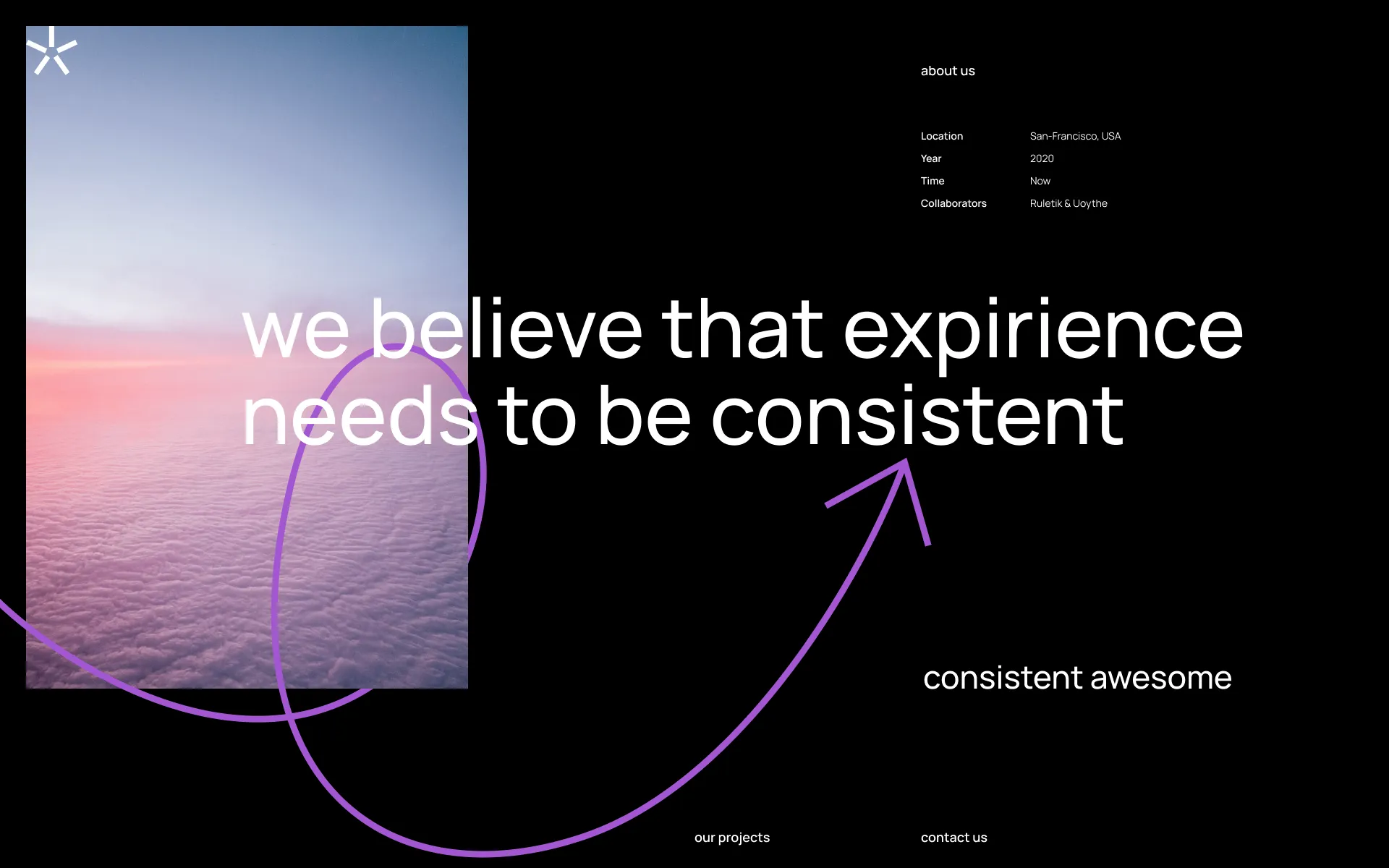 about us

| Location | San-Francisco, USA |
|---|---|
| Year | 2020 |
| Time | Now |
| Collaborators | Ruletik & Uoythe |

we believe that expirience needs to be consistent

consistent awesome

our projects

contact us